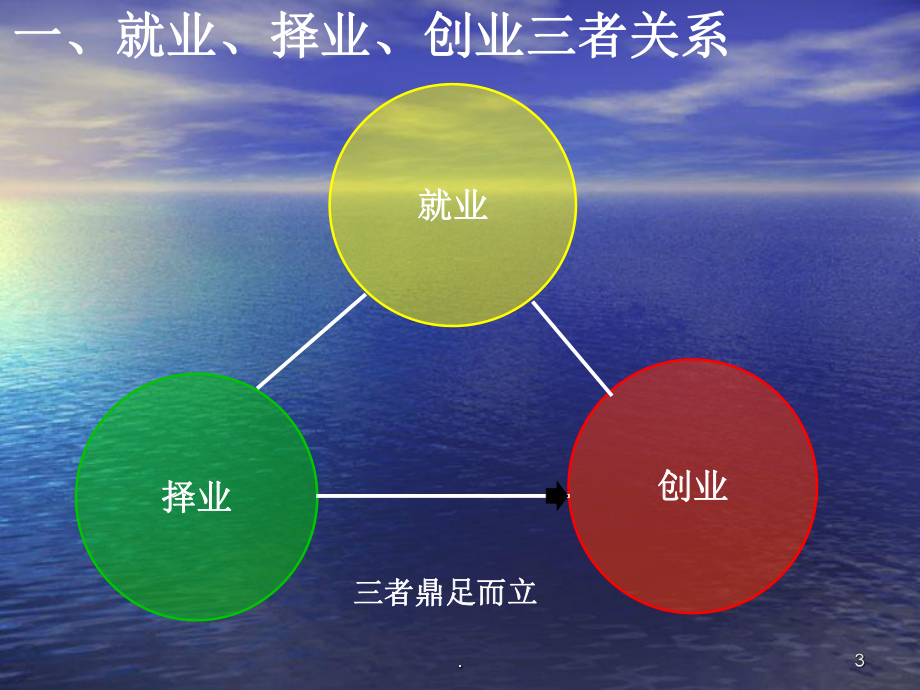 一、就业、择业、创业三者关系

就业

择业

创业

三者鼎足而立

.

3